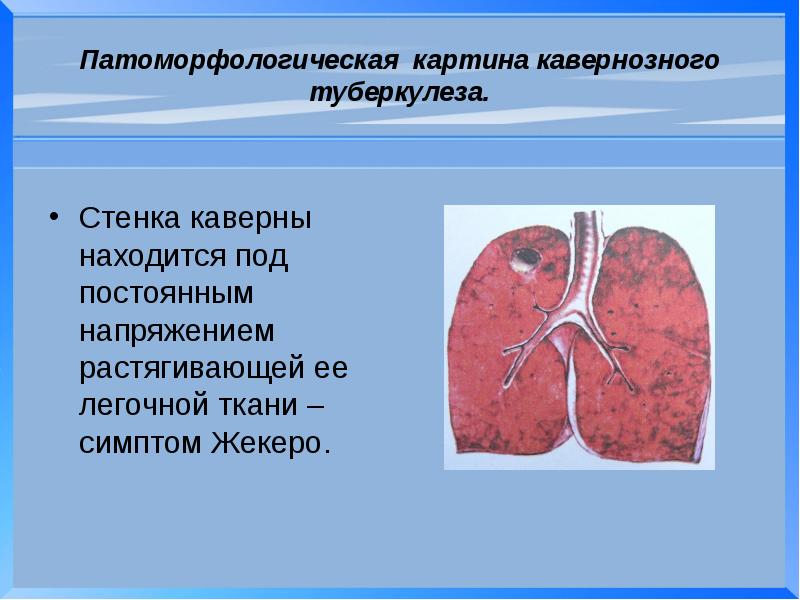 Патоморфологическая картина кавернозного туберкулеза.

• Стенка каверны находится под постоянным напряжением растягивающей ее легочной ткани – симптом Жекеро.